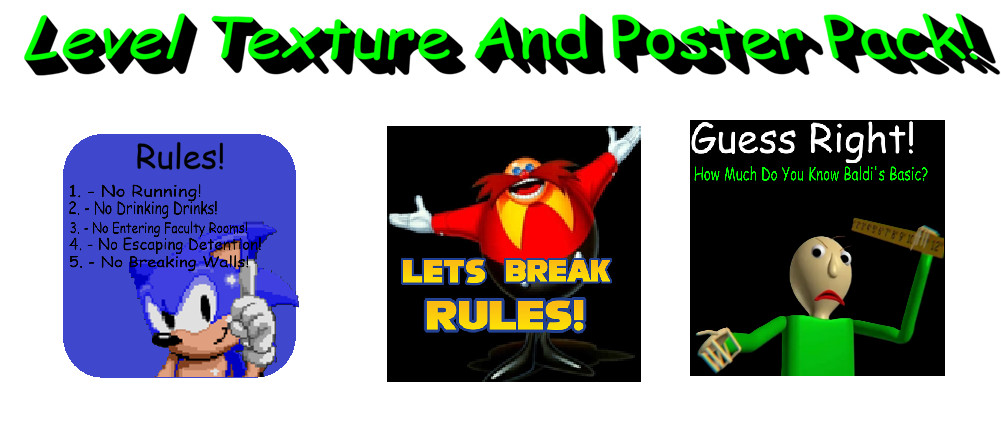 Level Texture And Poster Pack!

Rules!
1. - No Running!
2. - No Drinking Drinks!
3. - No Entering Faculty Rooms!
4. - No Escaping Detention!
5. - No Breaking Walls!

LETS BREAK RULES!

Guess Right!
How Much Do You Know Baldi's Basic?